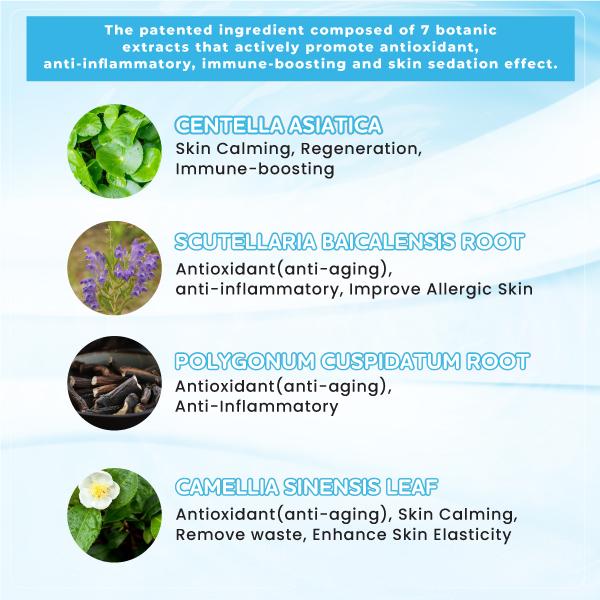 The patented ingredient composed of 7 botanic extracts that actively promote antioxidant, anti-inflammatory, immune-boosting and skin sedation effect.

CENTELLA ASIATICA
Skin Calming, Regeneration, Immune-boosting

SCUTELLARIA BAICALENSIS ROOT
Antioxidant(anti-aging), anti-inflammatory, Improve Allergic Skin

POLYGONUM CUSPIDATUM ROOT
Antioxidant(anti-aging), Anti-Inflammatory

CAMELLIA SINENSIS LEAF
Antioxidant(anti-aging), Skin Calming, Remove waste, Enhance Skin Elasticity